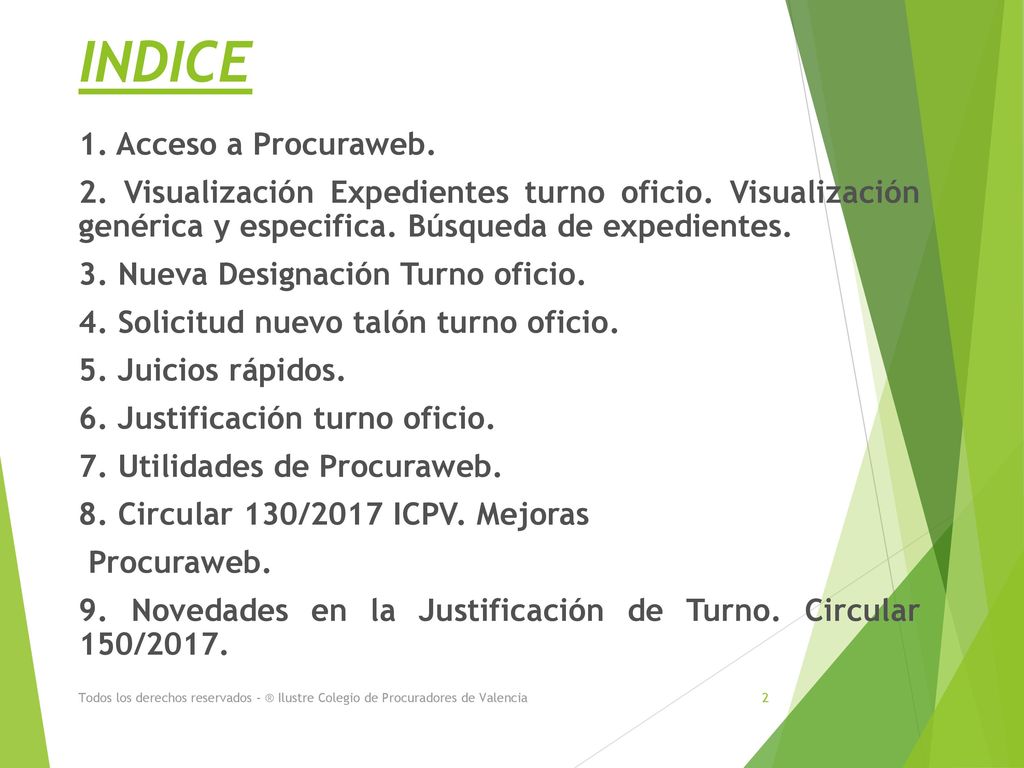 INDICE

1. Acceso a Procuraweb.

2. Visualización Expedientes turno oficio. Visualización genérica y especifica. Búsqueda de expedientes.

3. Nueva Designación Turno oficio.

4. Solicitud nuevo talón turno oficio.

5. Juicios rápidos.

6. Justificación turno oficio.

7. Utilidades de Procuraweb.

8. Circular 130/2017 ICPV. Mejoras Procuraweb.

9. Novedades en la Justificación de Turno. Circular 150/2017.

Todos los derechos reservados - ® Ilustre Colegio de Procuradores de Valencia

2